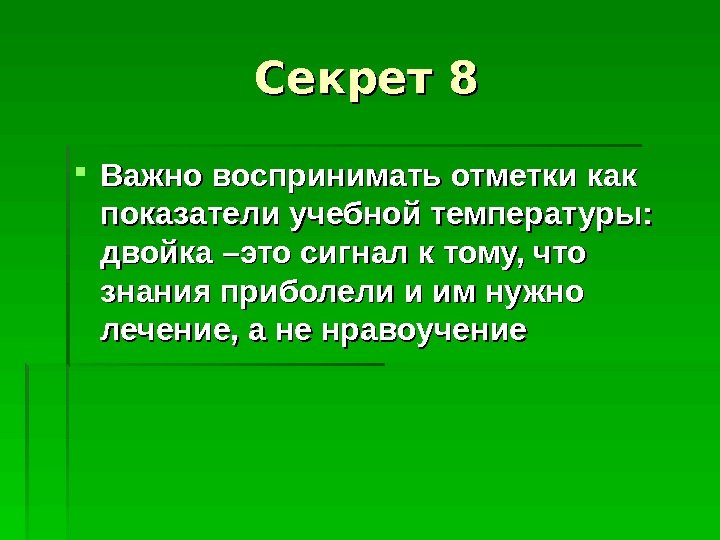 Секрет 8

Важно воспринимать отметки как показатели учебной температуры: двойка –это сигнал к тому, что знания приболели и им нужно лечение, а не нравоучение